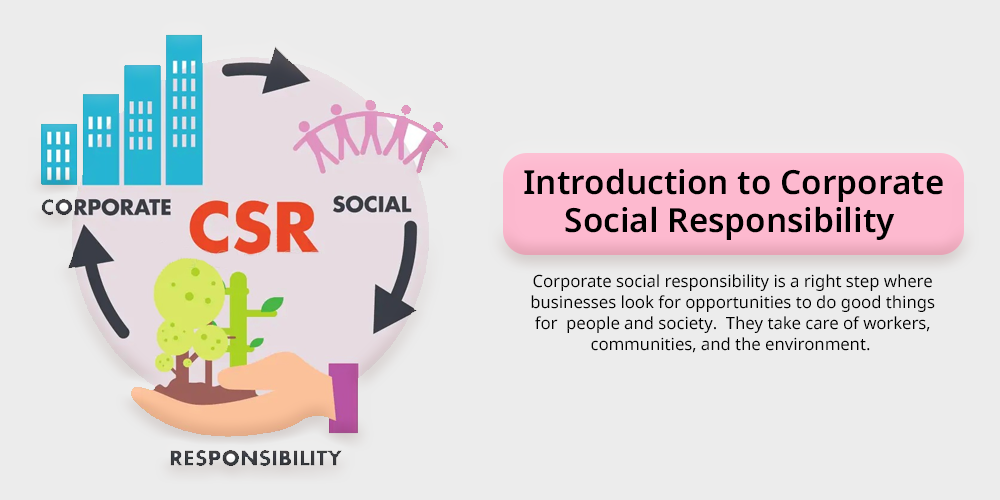 CORPORATE

CSR

SOCIAL

RESPONSIBILITY

Introduction to Corporate Social Responsibility

Corporate social responsibility is a right step where businesses look for opportunities to do good things for people and society. They take care of workers, communities, and the environment.